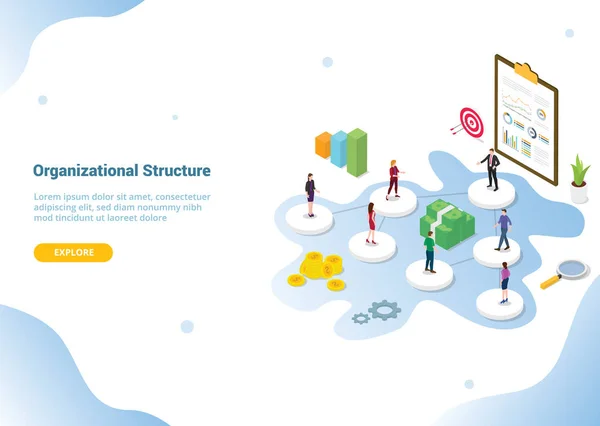 Organizational Structure

Lorem ipsum dolor sit amet, consectetuer adipiscing elit, sed diam nonummy nibh mod tincidunt ut laoreet dolore

EXPLORE